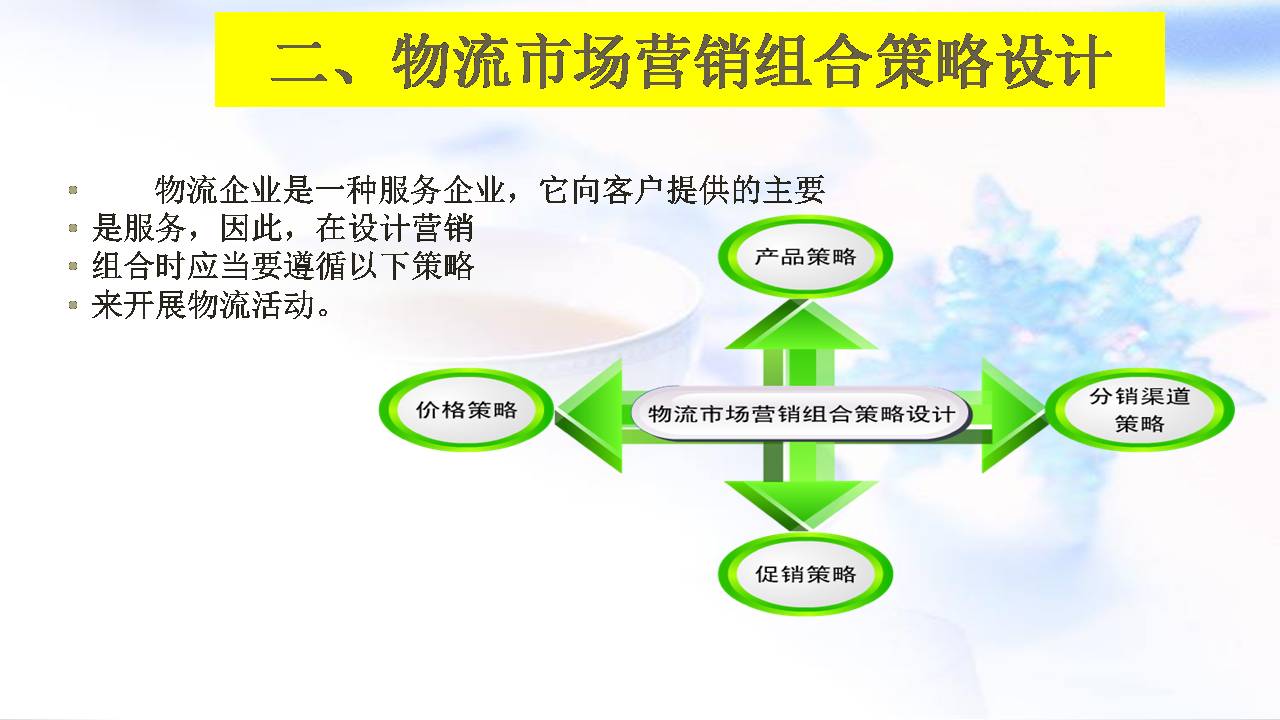 二、物流市场营销组合策略设计

物流企业是一种服务企业，它向客户提供的主要是服务，因此，在设计营销组合时应当要遵循以下策略来开展物流活动。

产品策略

价格策略

物流市场营销组合策略设计

分销渠道策略

促销策略